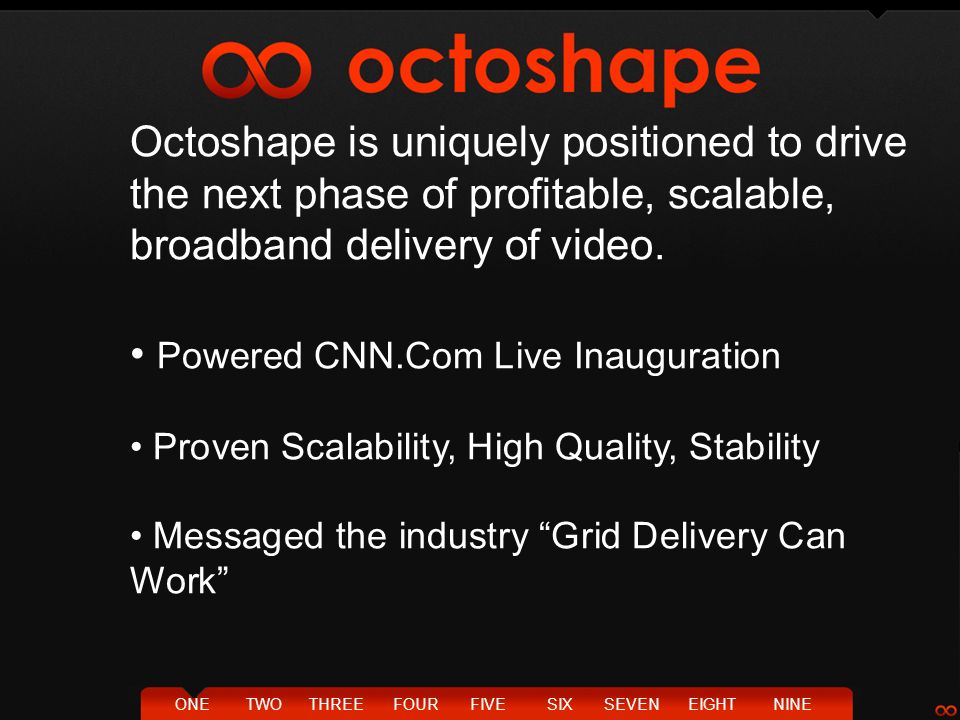 octoshape

Octoshape is uniquely positioned to drive the next phase of profitable, scalable, broadband delivery of video.

• Powered CNN.Com Live Inauguration

• Proven Scalability, High Quality, Stability

• Messaged the industry “Grid Delivery Can Work”

ONE TWO THREE FOUR FIVE SIX SEVEN EIGHT NINE